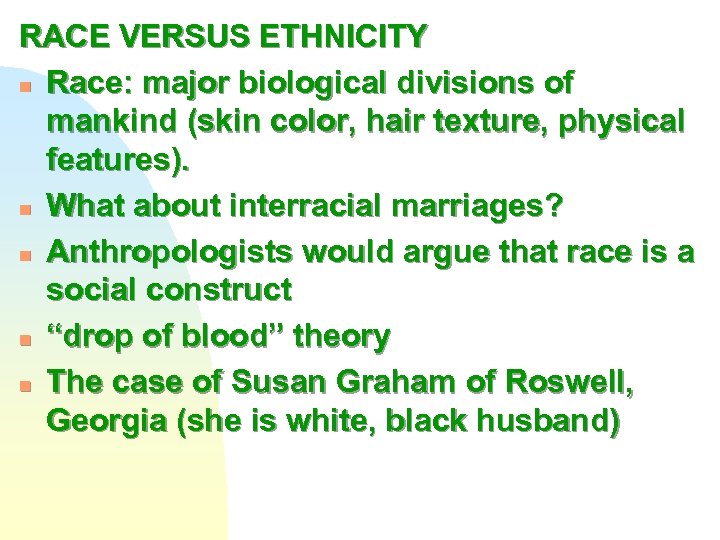 RACE VERSUS ETHNICITY

- Race: major biological divisions of mankind (skin color, hair texture, physical features).
- What about interracial marriages?
- Anthropologists would argue that race is a social construct
- “drop of blood” theory
- The case of Susan Graham of Roswell, Georgia (she is white, black husband)